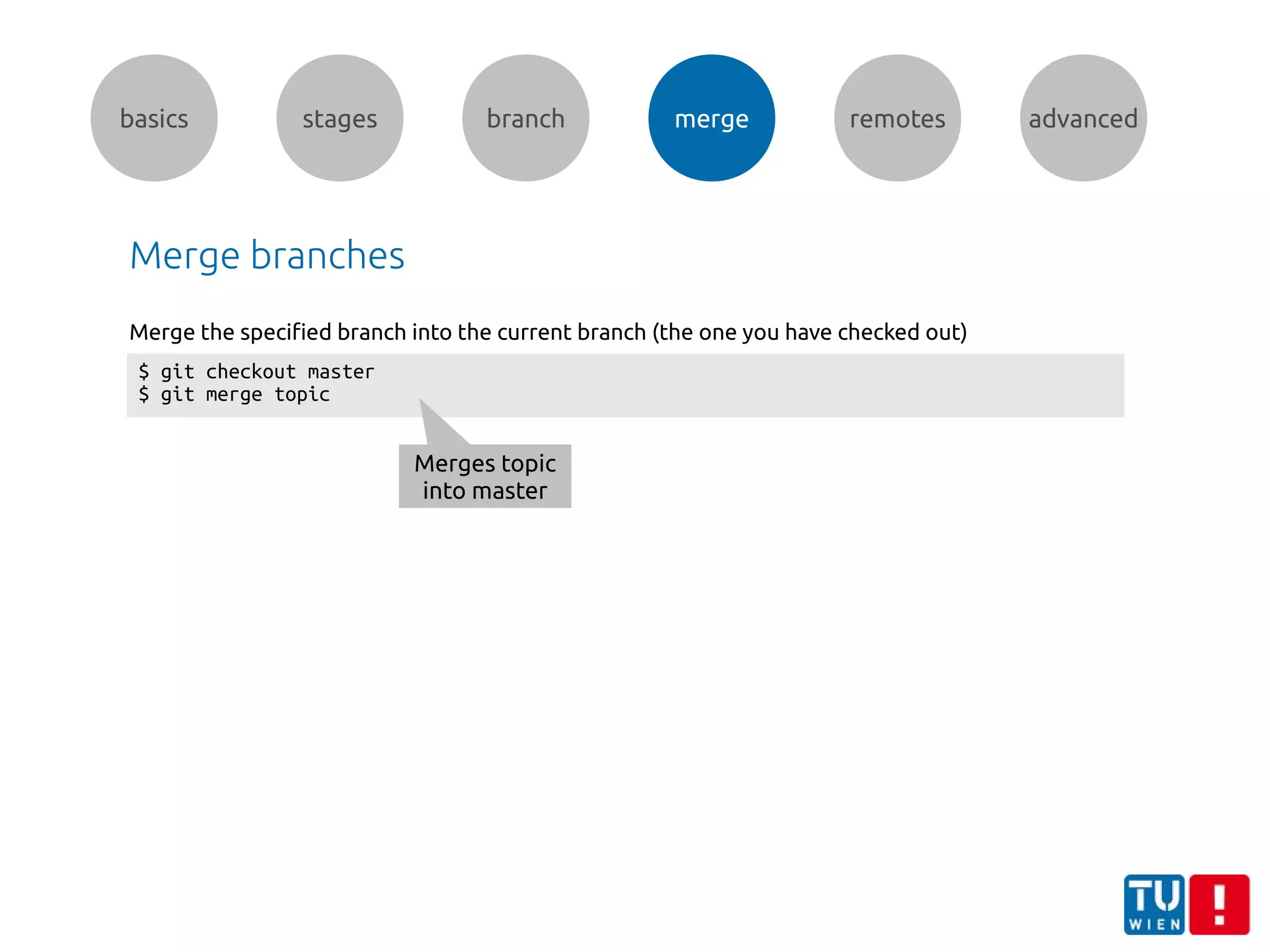 basics stages branch merge remotes advanced

Merge branches

Merge the specified branch into the current branch (the one you have checked out)

$ git checkout master
$ git merge topic

Merges topic into master

TU WIEN !